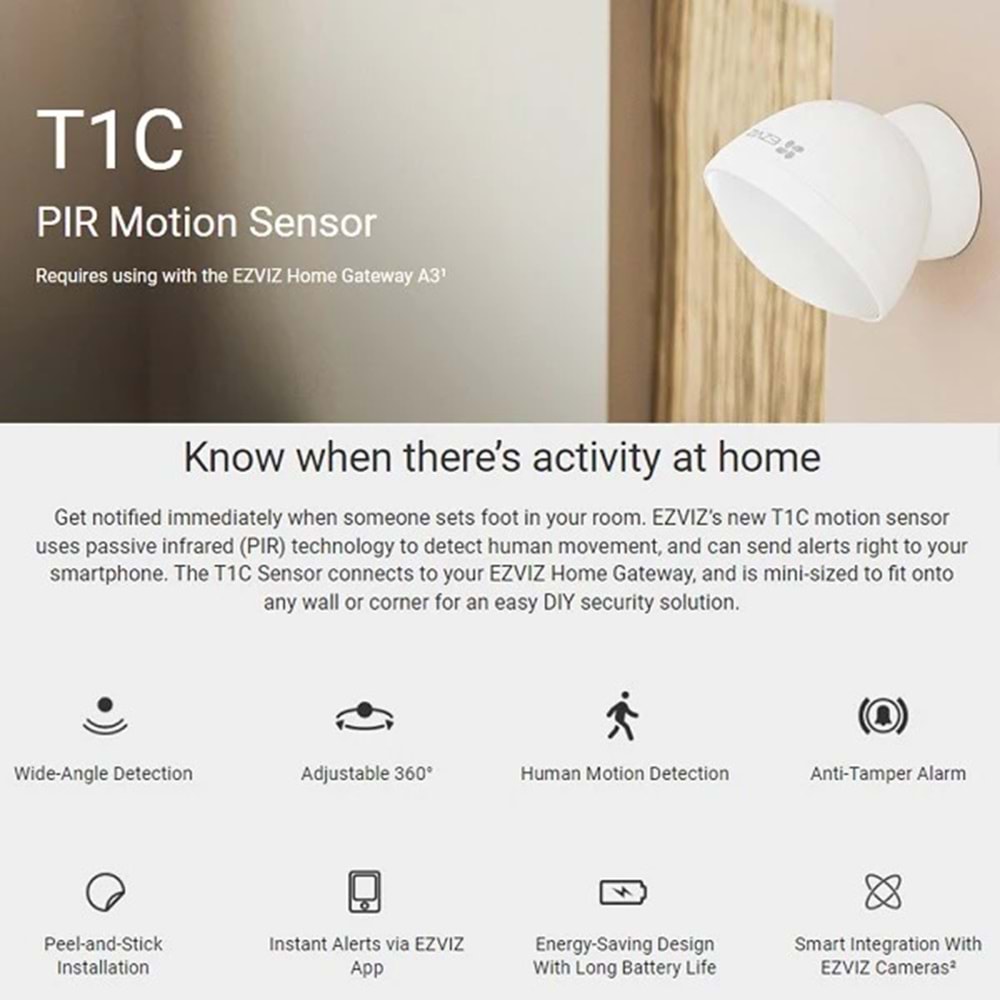 T1C

PIR Motion Sensor

Requires using with the EZVIZ Home Gateway A3¹

EZVIZ

Know when there's activity at home

Get notified immediately when someone sets foot in your room. EZVIZ's new T1C motion sensor uses passive infrared (PIR) technology to detect human movement, and can send alerts right to your smartphone. The T1C Sensor connects to your EZVIZ Home Gateway, and is mini-sized to fit onto any wall or corner for an easy DIY security solution.

Wide-Angle Detection

Adjustable 360°

Human Motion Detection

Anti-Tamper Alarm

Peel-and-Stick Installation

Instant Alerts via EZVIZ App

Energy-Saving Design With Long Battery Life

Smart Integration With EZVIZ Cameras²